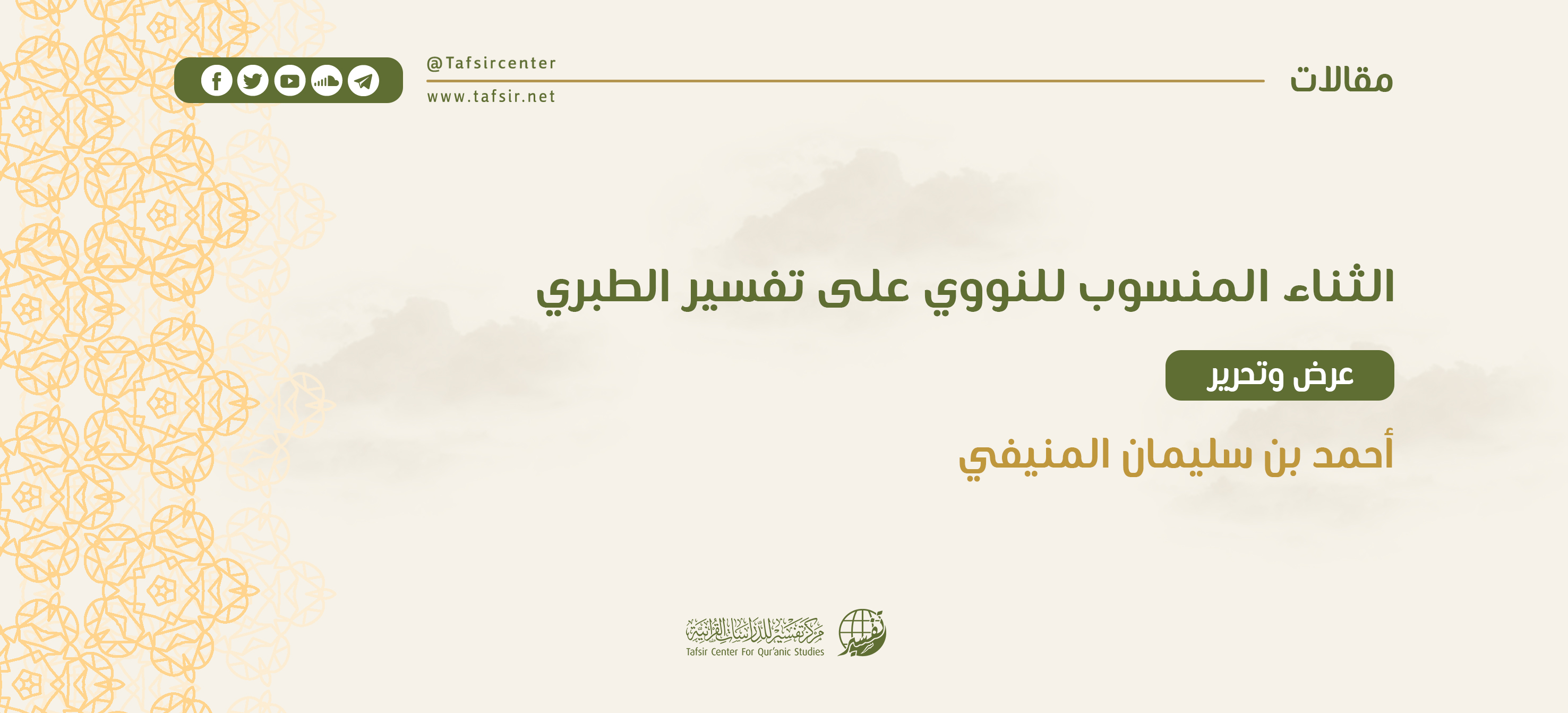 مقالات

@Tafsircenter
www.tafsir.net

الثناء المنسوب للنووي على تفسير الطبري

عرض وتحرير

أحمد بن سليمان المنيفي

تفسير
مركز تفسير للدراسات القرآنية
Tafsir Center For Qur'anic Studies